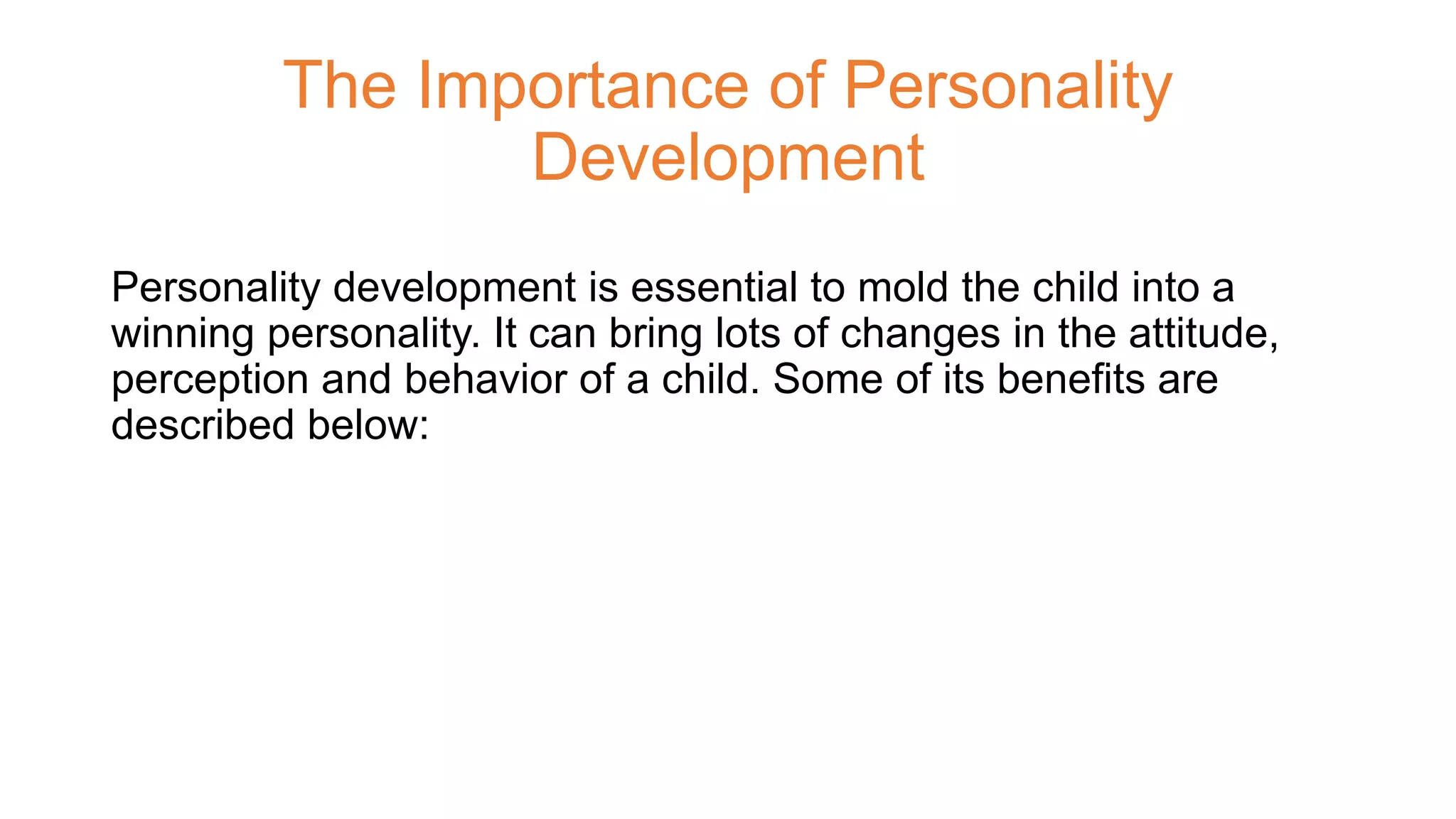 The Importance of Personality Development

Personality development is essential to mold the child into a winning personality. It can bring lots of changes in the attitude, perception and behavior of a child. Some of its benefits are described below: